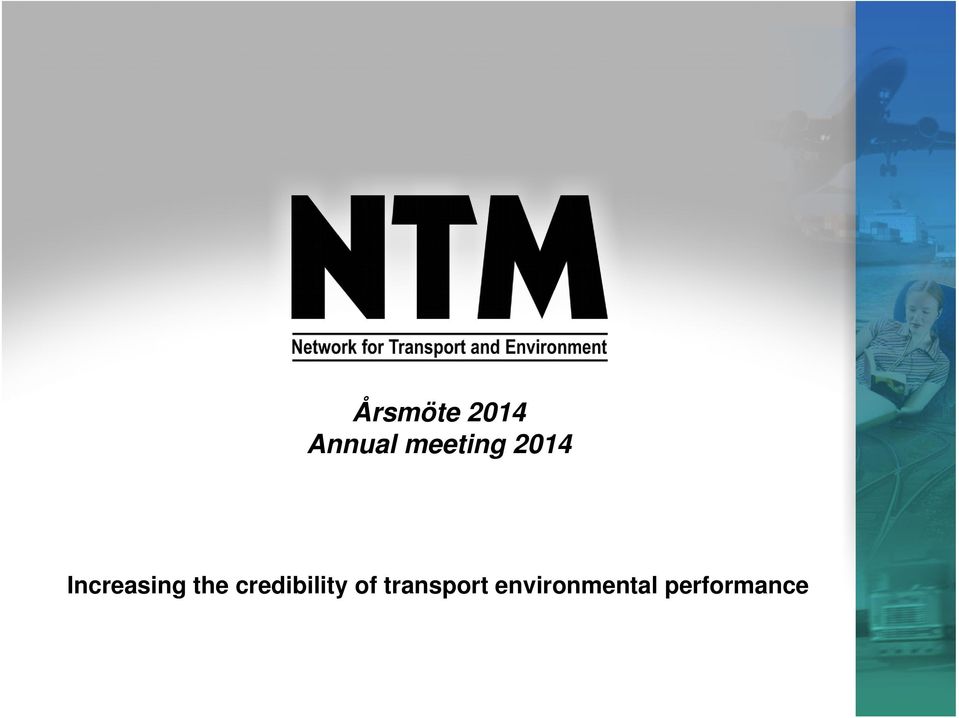 NTM
Network for Transport and Environment

Årsmöte 2014
Annual meeting 2014

Increasing the credibility of transport environmental performance